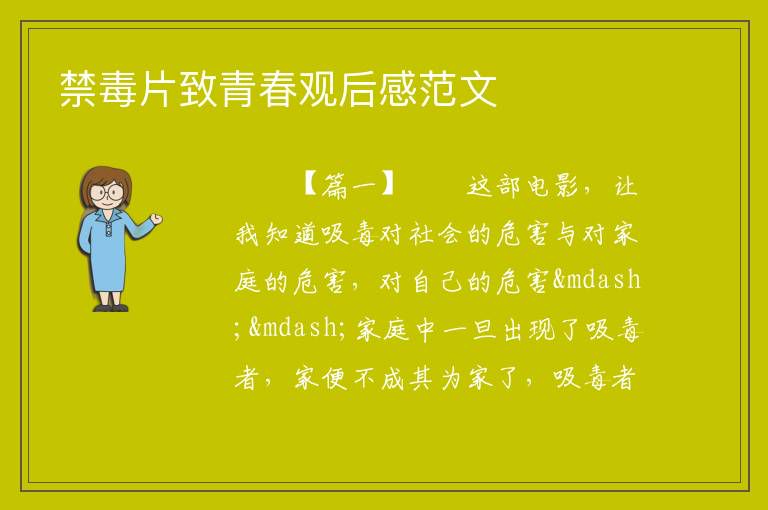 禁毒片致青春观后感范文

【篇一】　　这部电影，让我知道吸毒对社会的危害与对家庭的危害，对自己的危害&mdash;&mdash;家庭中一旦出现了吸毒者，家便不成其为家了，吸毒者